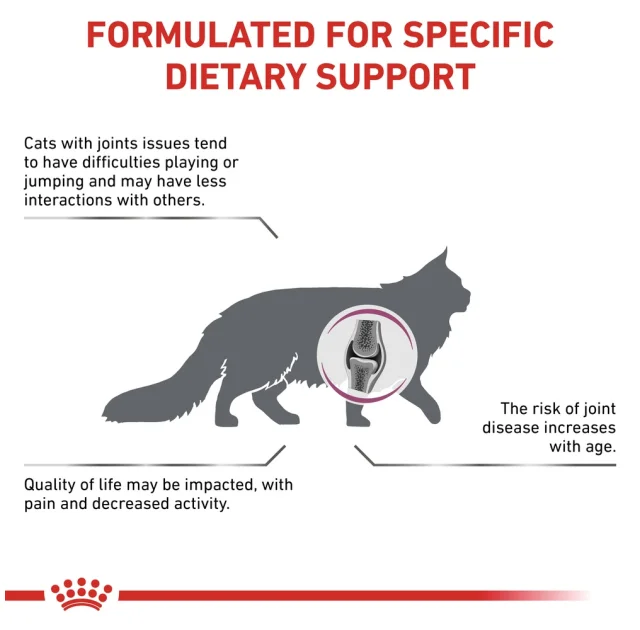 FORMULATED FOR SPECIFIC DIETARY SUPPORT

Cats with joints issues tend to have difficulties playing or jumping and may have less interactions with others.

The risk of joint disease increases with age.

Quality of life may be impacted, with pain and decreased activity.